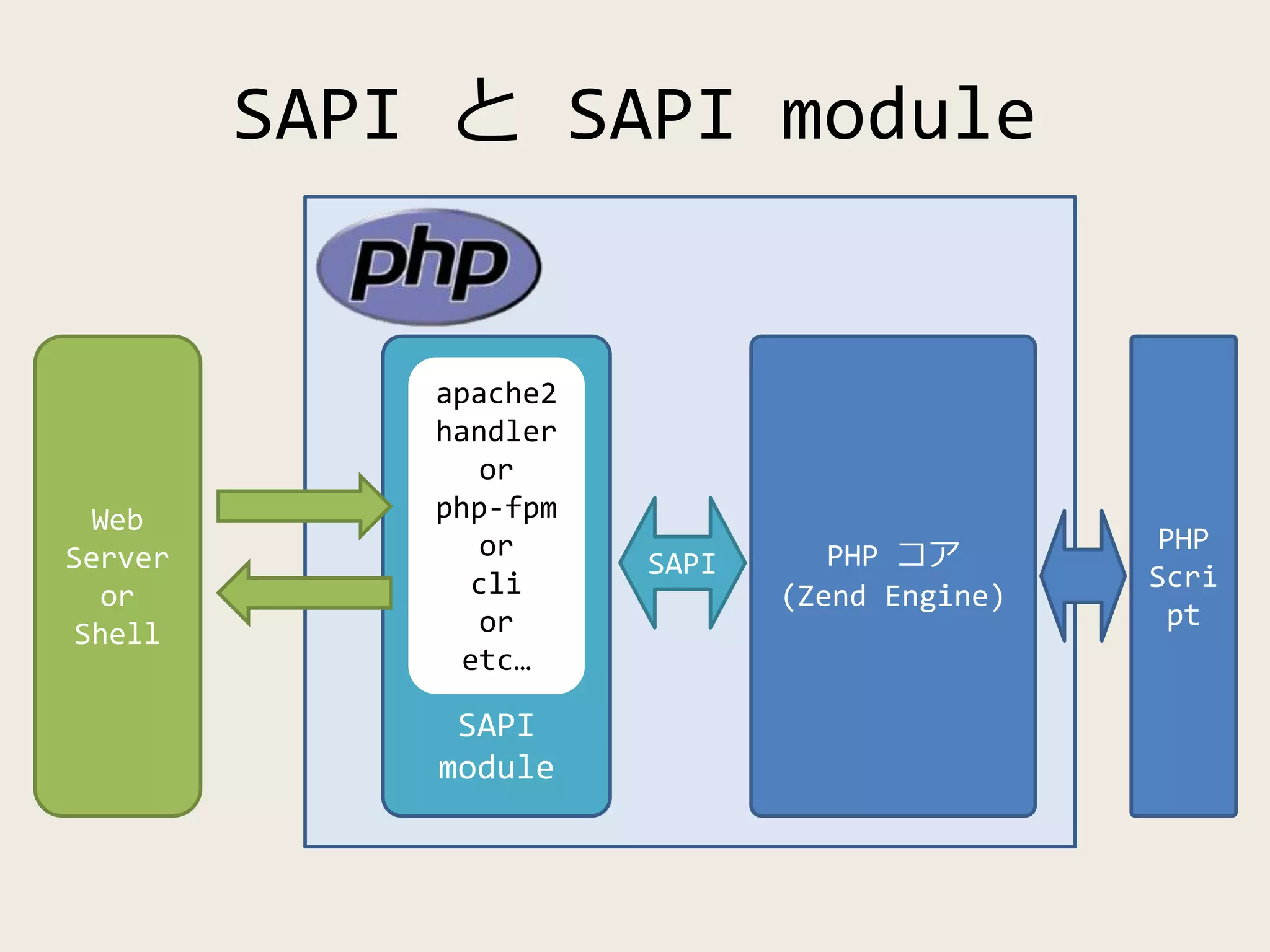 SAPI と SAPI module

php

Web Server or Shell

apache2 handler or php-fpm or cli or etc…

SAPI module

SAPI

PHP コア (Zend Engine)

PHP Script